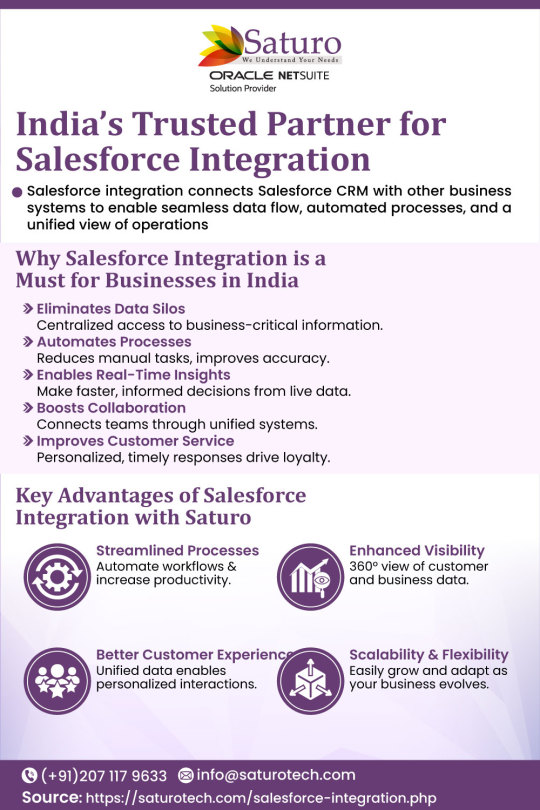 Saturo
We Understand Your Needs
ORACLE NETSUITE
Solution Provider

India's Trusted Partner for Salesforce Integration

Salesforce integration connects Salesforce CRM with other business systems to enable seamless data flow, automated processes, and a unified view of operations

Why Salesforce Integration is a Must for Businesses in India

Eliminates Data Silos
Centralized access to business-critical information.
Automates Processes
Reduces manual tasks, improves accuracy.
Enables Real-Time Insights
Make faster, informed decisions from live data.
Boosts Collaboration
Connects teams through unified systems.
Improves Customer Service
Personalized, timely responses drive loyalty.

Key Advantages of Salesforce Integration with Saturo

Streamlined Processes
Automate workflows & increase productivity.

Enhanced Visibility
360° view of customer and business data.

Better Customer Experience
Unified data enables personalized interactions.

Scalability & Flexibility
Easily grow and adapt as your business evolves.

(+91)207 117 9633 info@saturotech.com
Source: https://saturotech.com/salesforce-integration.php